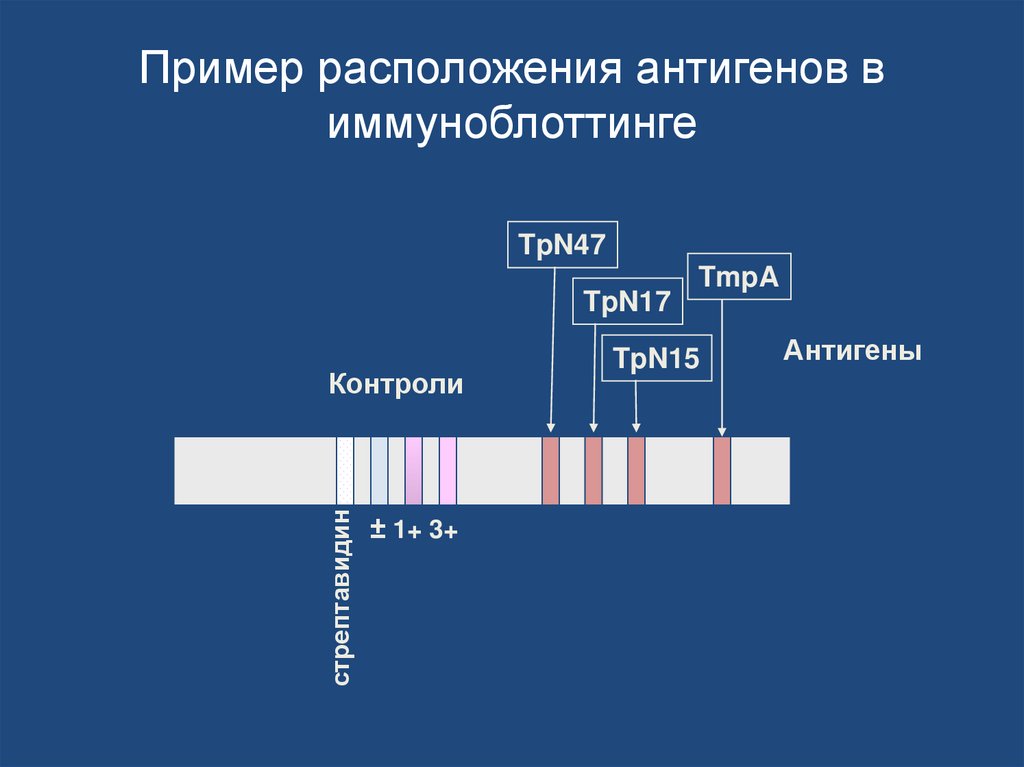 Пример расположения антигенов в иммуноблоттинге

TpN47

TmpA

TpN17

TpN15

Антигены

Контроли

стрептавидин

± 1+ 3+